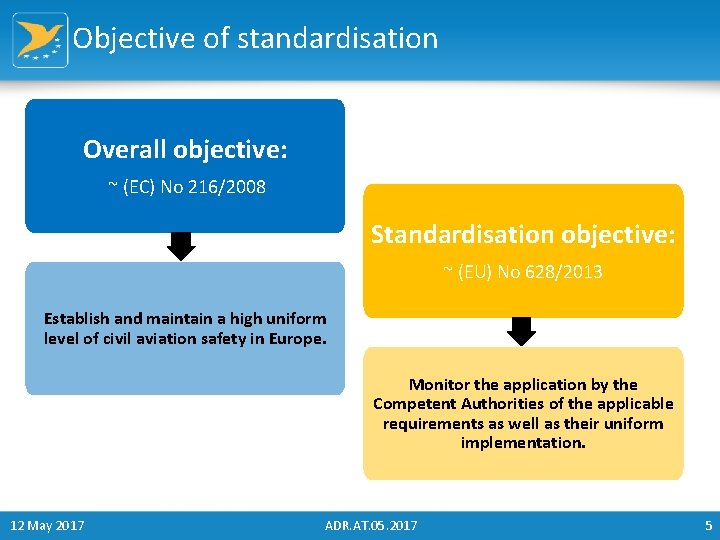 Objective of standardisation

Overall objective:

~ (EC) No 216/2008

Establish and maintain a high uniform level of civil aviation safety in Europe.

Standardisation objective:

~ (EU) No 628/2013

Monitor the application by the Competent Authorities of the applicable requirements as well as their uniform implementation.

12 May 2017

ADR.AT.05.2017

5